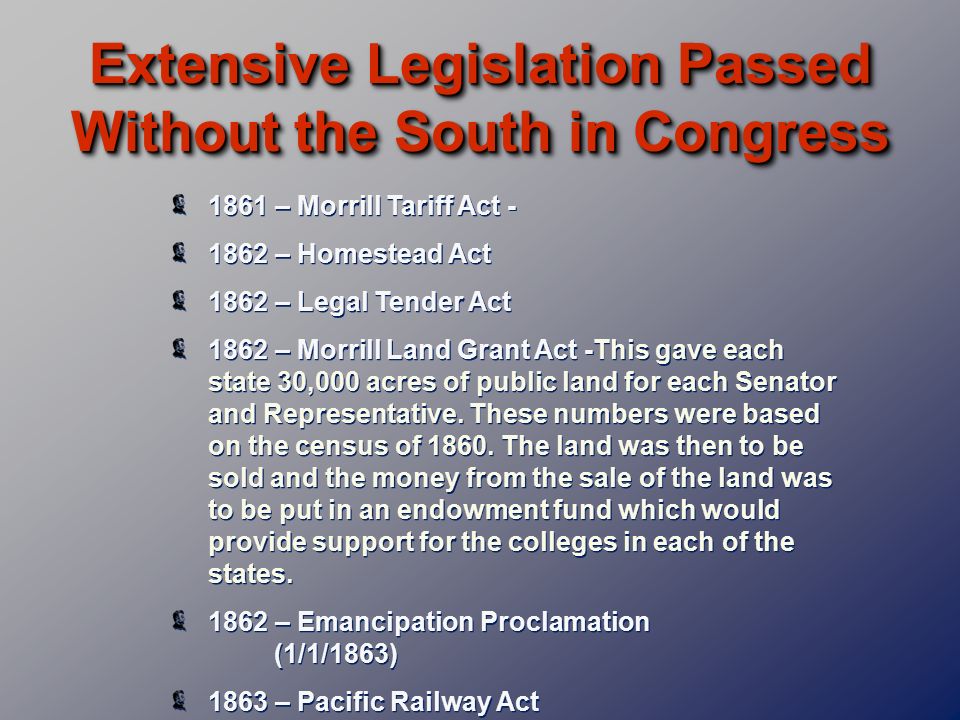 Extensive Legislation Passed Without the South in Congress

1861 – Morrill Tariff Act -

1862 – Homestead Act

1862 – Legal Tender Act

1862 – Morrill Land Grant Act -This gave each state 30,000 acres of public land for each Senator and Representative. These numbers were based on the census of 1860. The land was then to be sold and the money from the sale of the land was to be put in an endowment fund which would provide support for the colleges in each of the states.

1862 – Emancipation Proclamation (1/1/1863)

1863 – Pacific Railway Act